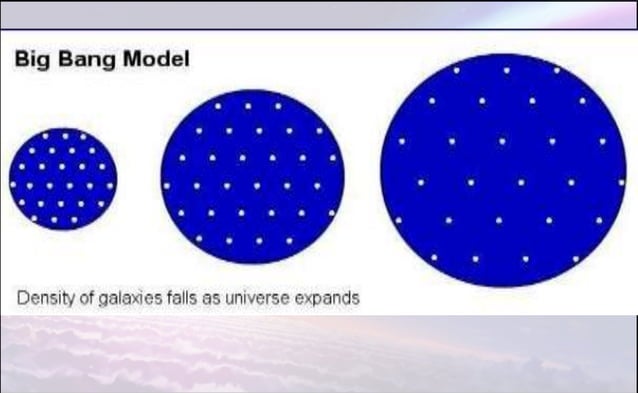 Big Bang Model

Density of galaxies falls as universe expands